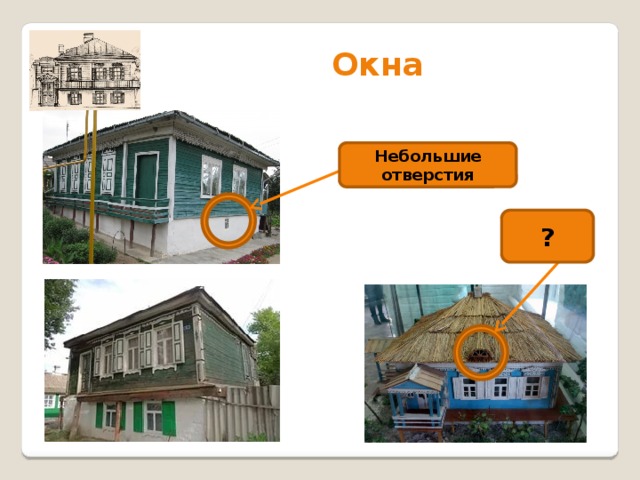 Окна

Небольшие отверстия

?